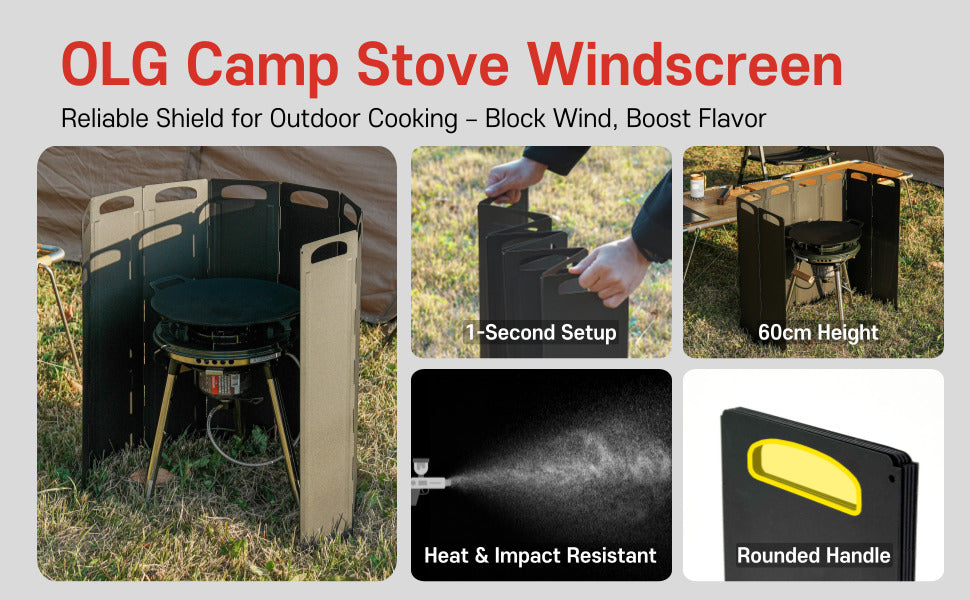 OLG Camp Stove Windscreen

Reliable Shield for Outdoor Cooking – Block Wind, Boost Flavor

1-Second Setup

60cm Height

Heat & Impact Resistant

Rounded Handle